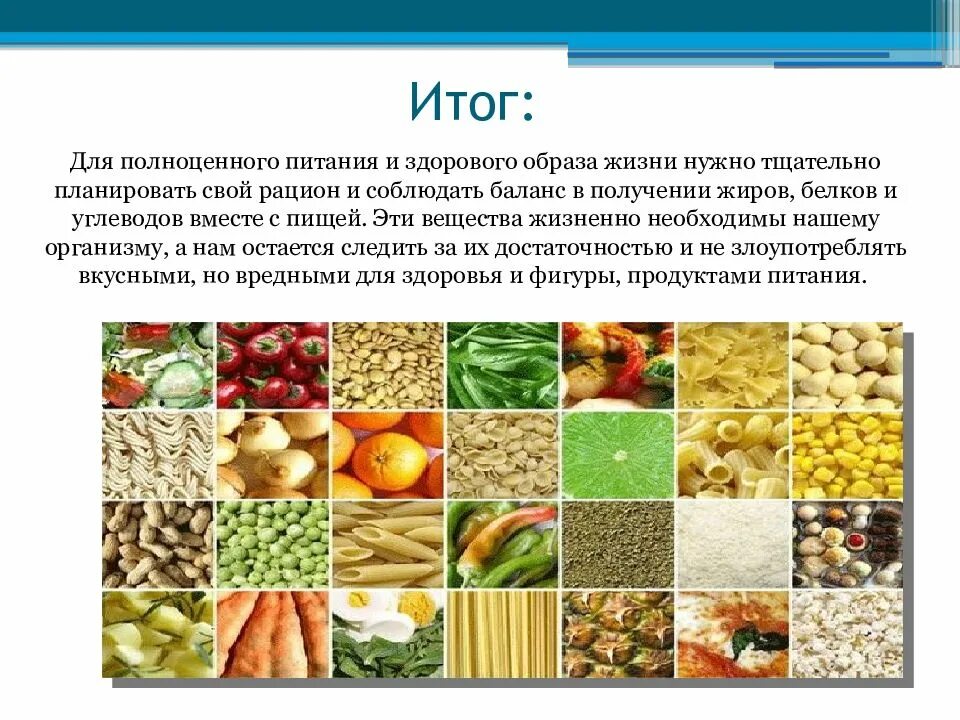 Итог:

Для полноценного питания и здорового образа жизни нужно тщательно планировать свой рацион и соблюдать баланс в получении жиров, белков и углеводов вместе с пищей. Эти вещества жизненно необходимы нашему организму, а нам остается следить за их достаточностью и не злоупотреблять вкусными, но вредными для здоровья и фигуры, продуктами питания.